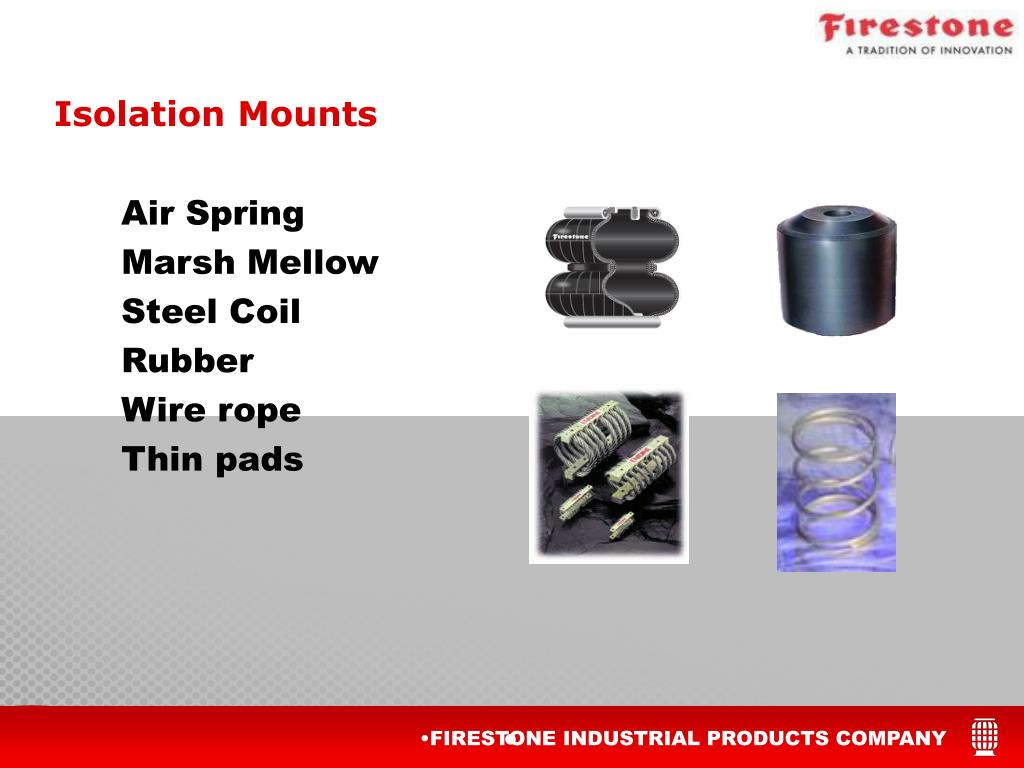 Firestone
A TRADITION OF INNOVATION

Isolation Mounts

Air Spring
Marsh Mellow
Steel Coil
Rubber
Wire rope
Thin pads

Firestone

•FIRESTONE INDUSTRIAL PRODUCTS COMPANY